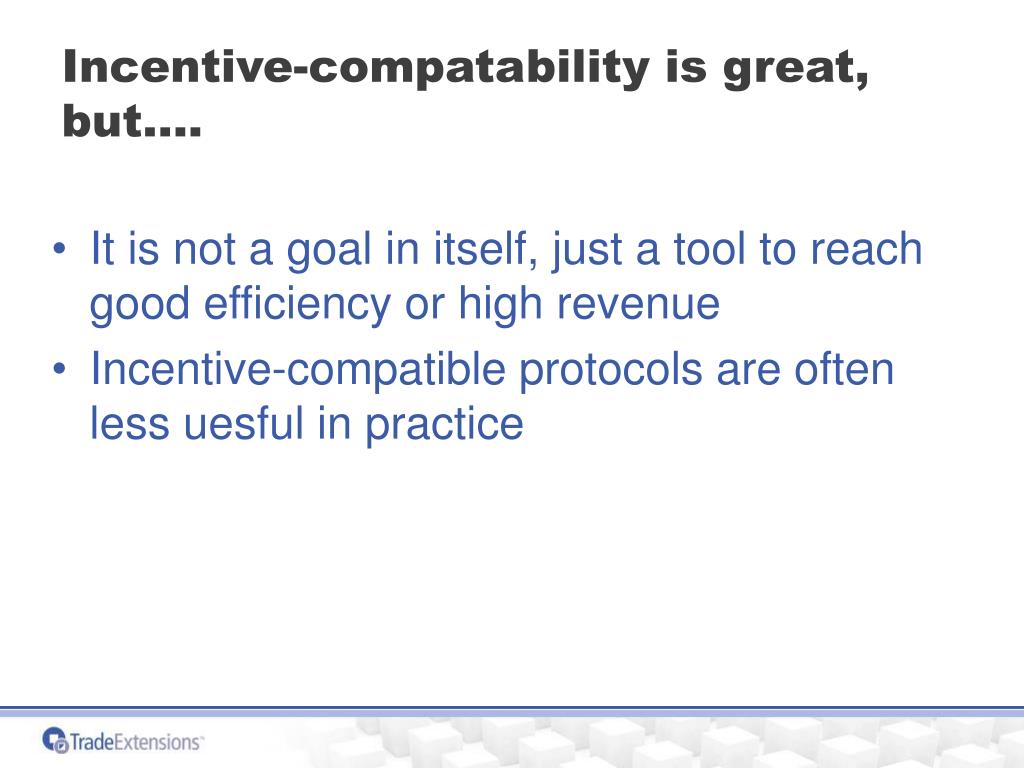 Incentive-compatability is great, but….

• It is not a goal in itself, just a tool to reach good efficiency or high revenue
• Incentive-compatible protocols are often less uesful in practice

TradeExtensions